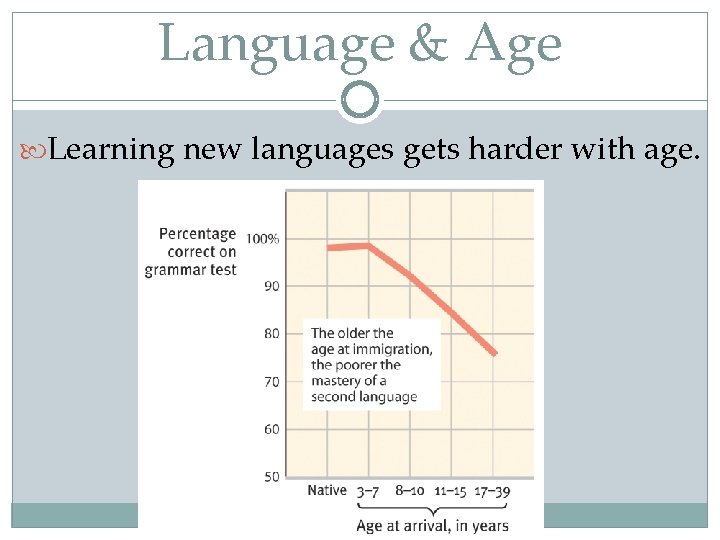 Language & Age

Learning new languages gets harder with age.

Percentage correct on grammar test

100%
90
80
70
60
50

The older the age at immigration, the poorer the mastery of a second language

Native 3–7 8–10 11–15 17–39

Age at arrival, in years